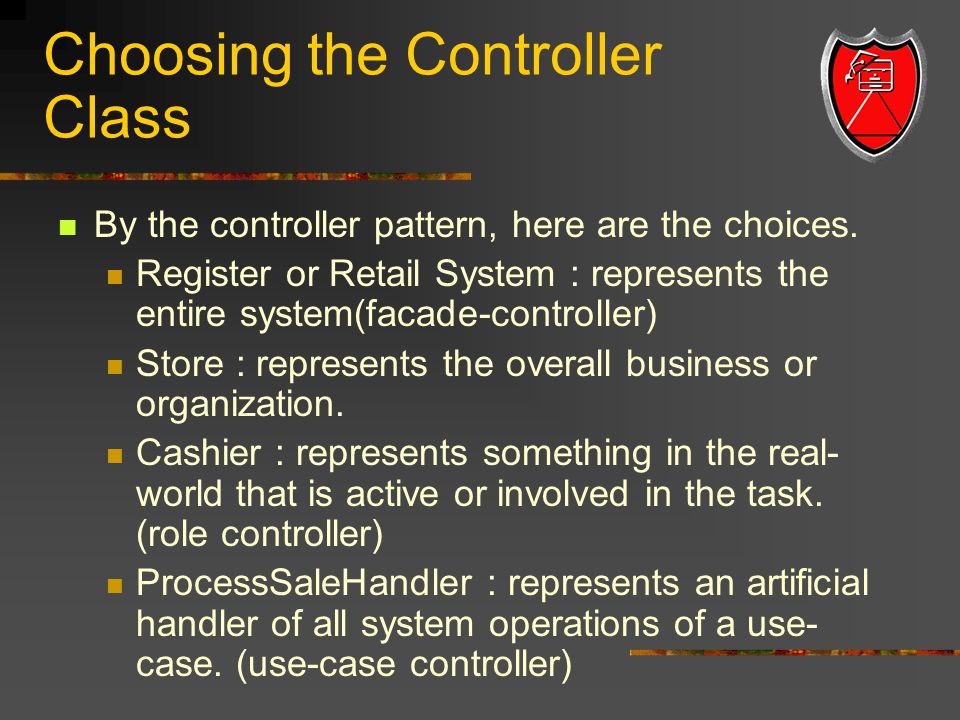 Choosing the Controller Class

By the controller pattern, here are the choices.

Register or Retail System : represents the entire system(facade-controller)

Store : represents the overall business or organization.

Cashier : represents something in the real-world that is active or involved in the task. (role controller)

ProcessSaleHandler : represents an artificial handler of all system operations of a use-case. (use-case controller)